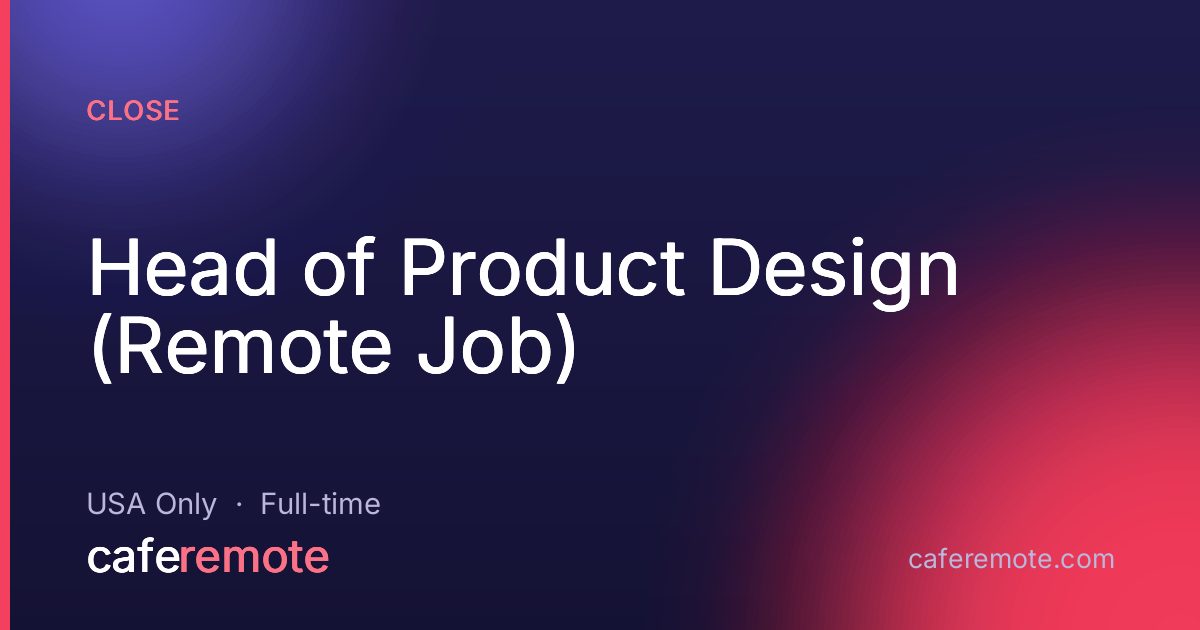 CLOSE

Head of Product Design (Remote Job)

USA Only · Full-time

caferemote

caferemote.com